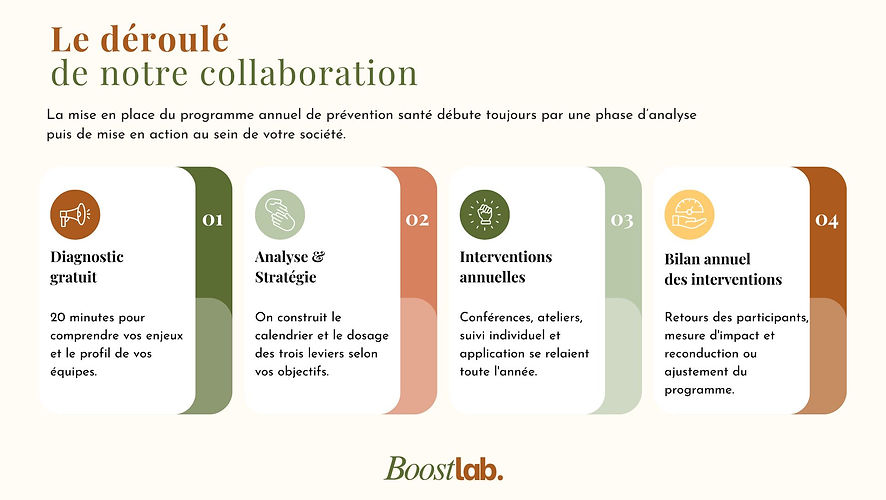 Le déroulé
de notre collaboration

La mise en place du programme annuel de prévention santé débute toujours par une phase d'analyse puis de mise en action au sein de votre société.

01

Diagnostic
gratuit

20 minutes pour comprendre vos enjeux et le profil de vos équipes.

02

Analyse &
Stratégie

On construit le calendrier et le dosage des trois leviers selon vos objectifs.

03

Interventions
annuelles

Conférences, ateliers, suivi individuel et application se relaient toute l'année.

04

Bilan annuel
des interventions

Retours des participants, mesure d'impact et reconduction ou ajustement du programme.

Boostlab.